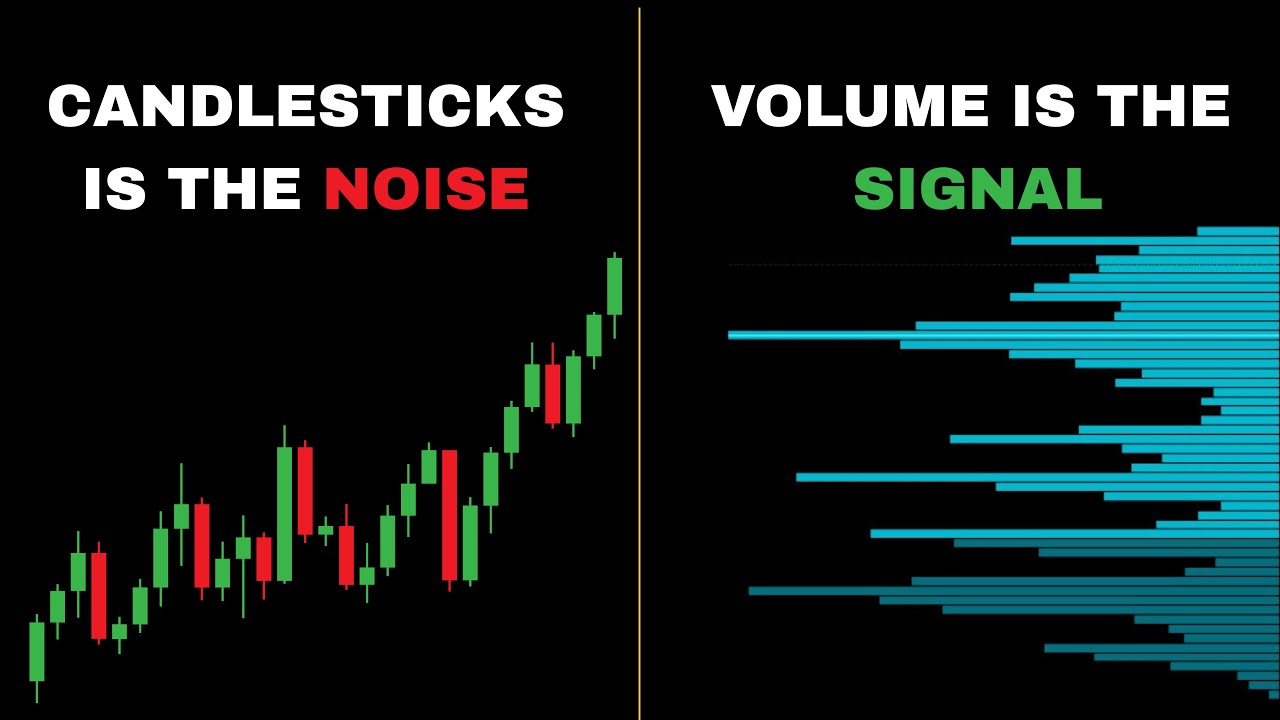 CANDLESTICKS IS THE NOISE

VOLUME IS THE SIGNAL